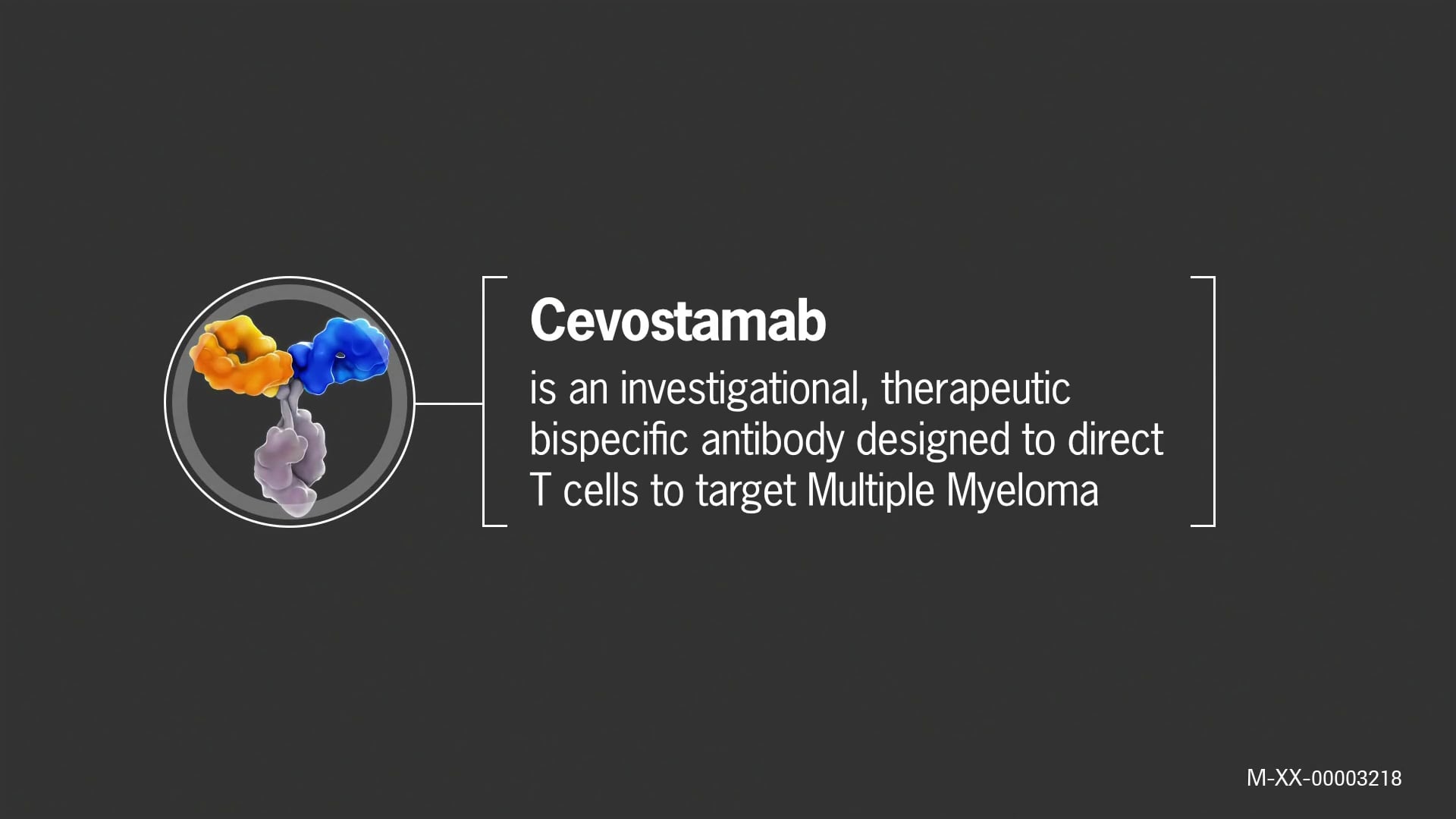 Cevostamab

is an investigational, therapeutic bispecific antibody designed to direct T cells to target Multiple Myeloma

M-XX-00003218